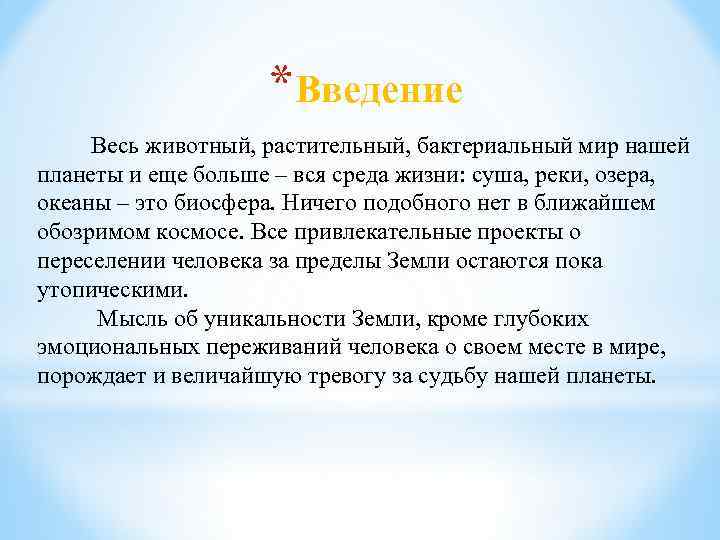 *Введение

Весь животный, растительный, бактериальный мир нашей планеты и еще больше – вся среда жизни: суша, реки, озера, океаны – это биосфера. Ничего подобного нет в ближайшем обозримом космосе. Все привлекательные проекты о переселении человека за пределы Земли остаются пока утопическими.

Мысль об уникальности Земли, кроме глубоких эмоциональных переживаний человека о своем месте в мире, порождает и величайшую тревогу за судьбу нашей планеты.